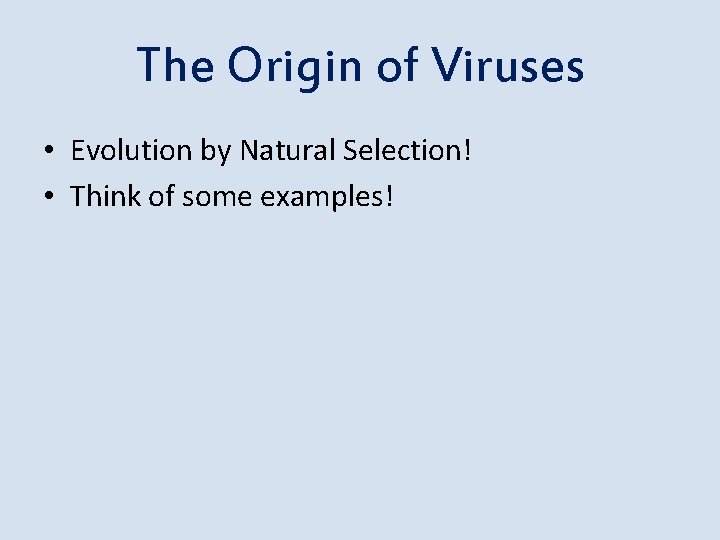 The Origin of Viruses

• Evolution by Natural Selection!
• Think of some examples!